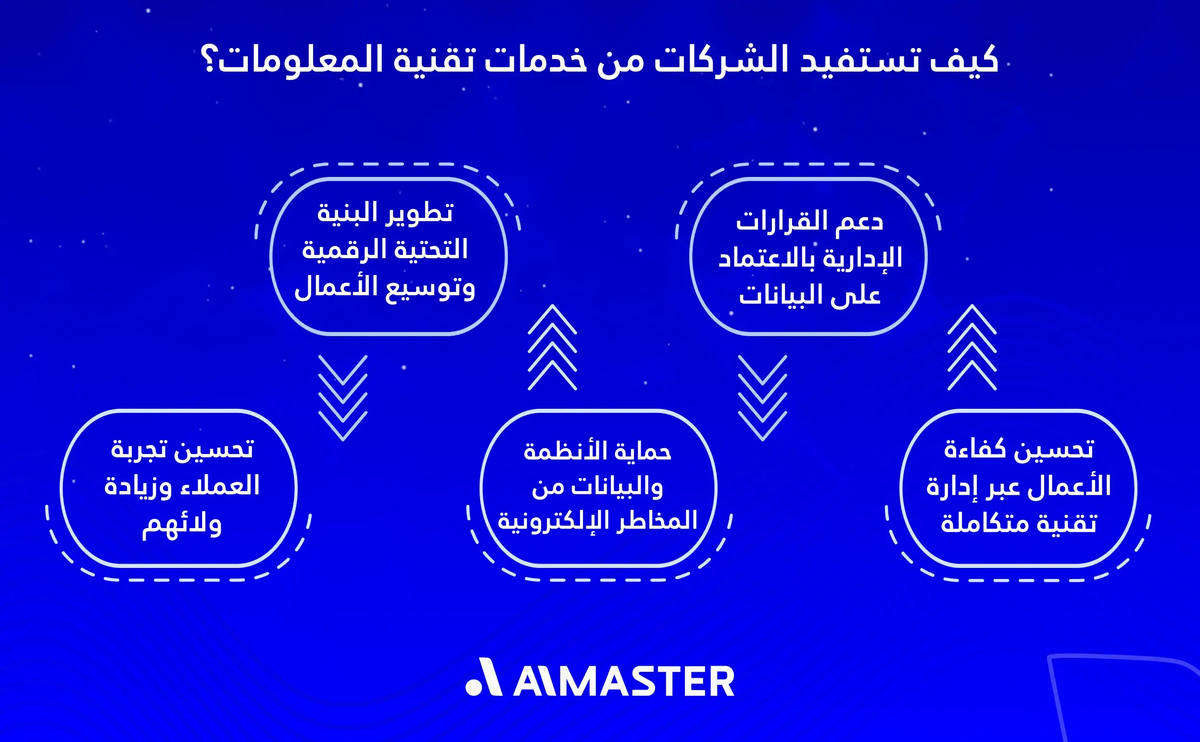 كيف تستفيد الشركات من خدمات تقنية المعلومات؟

تحسين كفاءة الأعمال عبر إدارة تقنية متكاملة

دعم القرارات الإدارية بالاعتماد على البيانات

حماية الأنظمة والبيانات من المخاطر الإلكترونية

تطوير البنية التحتية الرقمية وتوسيع الأعمال

تحسين تجربة العملاء وزيادة ولائهم

AIMASTER